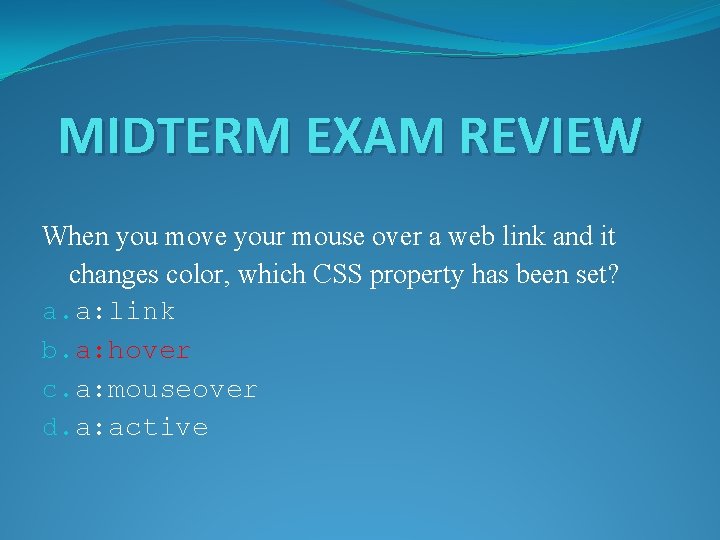 MIDTERM EXAM REVIEW

When you move your mouse over a web link and it changes color, which CSS property has been set?
a. a:link
b. a:hover
c. a:mouseover
d. a:active